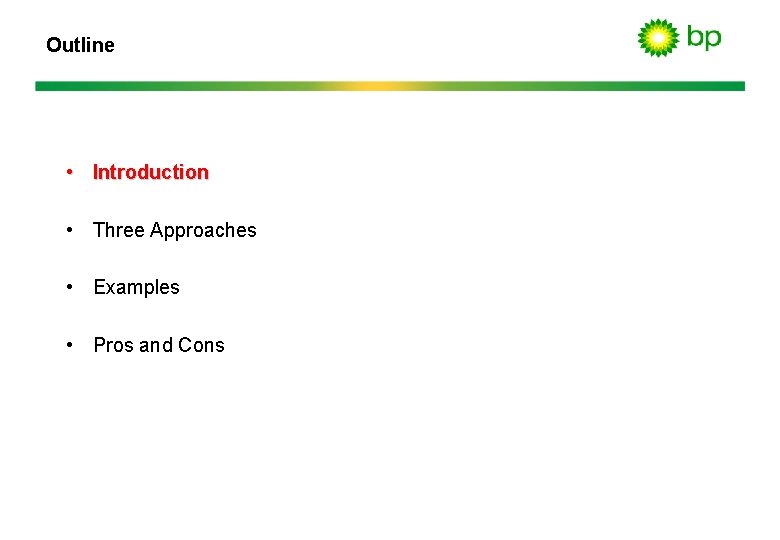 Outline

bp

• Introduction

• Three Approaches

• Examples

• Pros and Cons